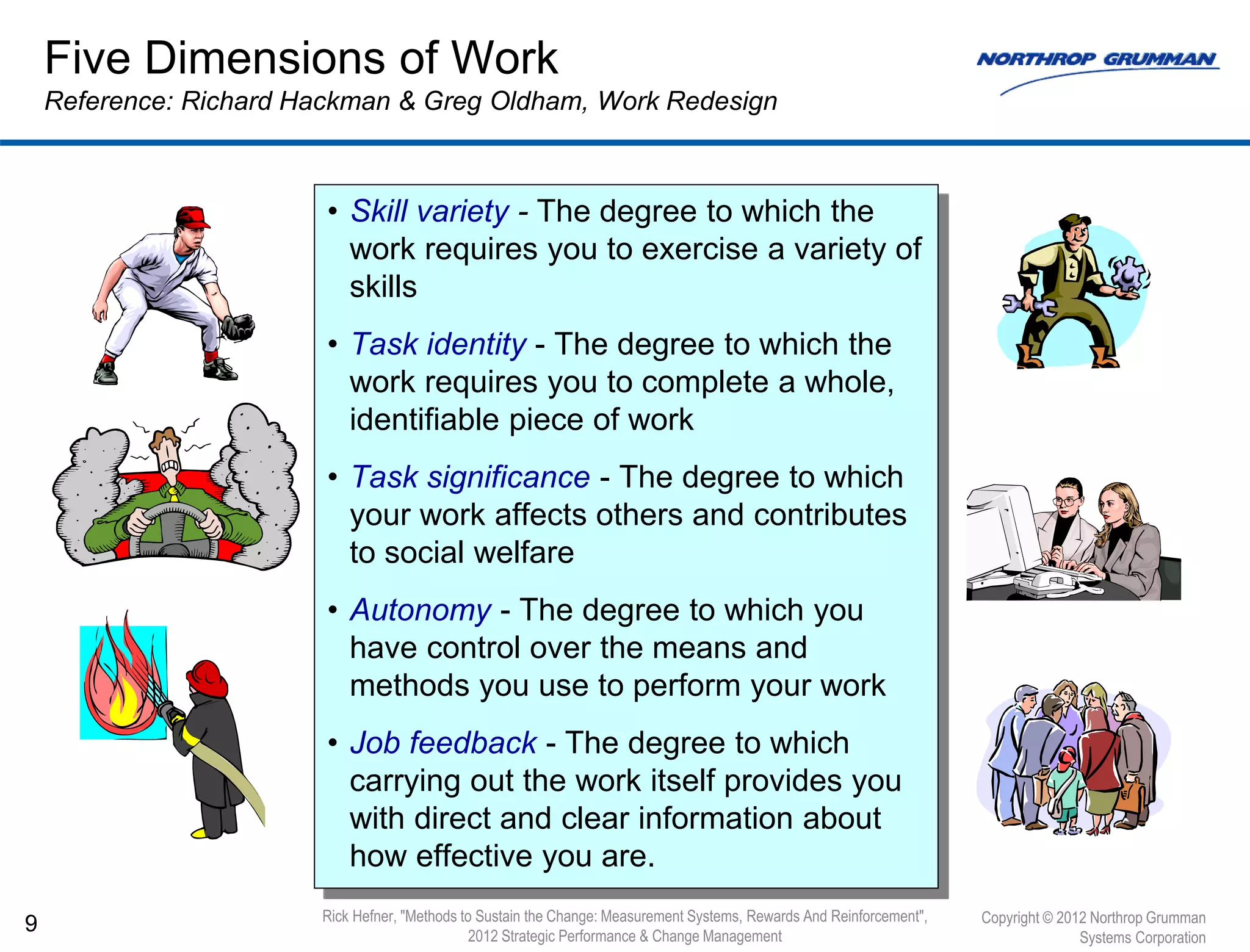 Five Dimensions of Work

Reference: Richard Hackman & Greg Oldham, Work Redesign

NORTHROP GRUMMAN

• Skill variety - The degree to which the work requires you to exercise a variety of skills

• Task identity - The degree to which the work requires you to complete a whole, identifiable piece of work

• Task significance - The degree to which your work affects others and contributes to social welfare

• Autonomy - The degree to which you have control over the means and methods you use to perform your work

• Job feedback - The degree to which carrying out the work itself provides you with direct and clear information about how effective you are.

9

Rick Hefner, "Methods to Sustain the Change: Measurement Systems, Rewards And Reinforcement", 2012 Strategic Performance & Change Management

Copyright © 2012 Northrop Grumman Systems Corporation